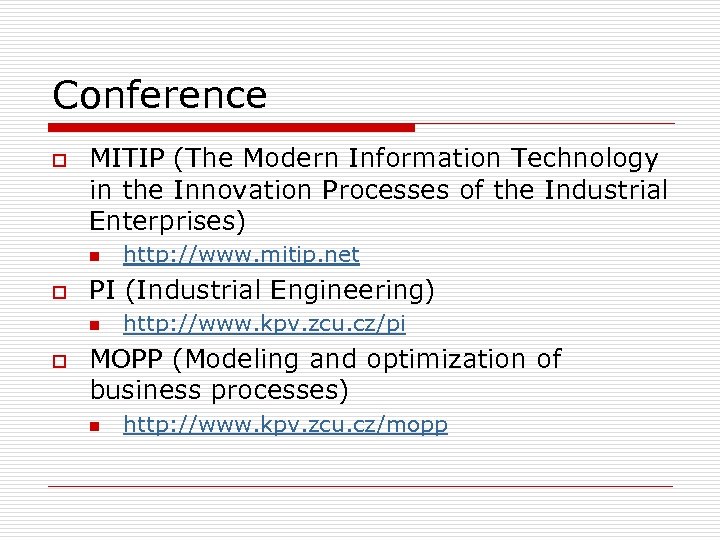 Conference

MITIP (The Modern Information Technology in the Innovation Processes of the Industrial Enterprises)

http://www.mitip.net

PI (Industrial Engineering)

http://www.kpv.zcu.cz/pi

MOPP (Modeling and optimization of business processes)

http://www.kpv.zcu.cz/mopp